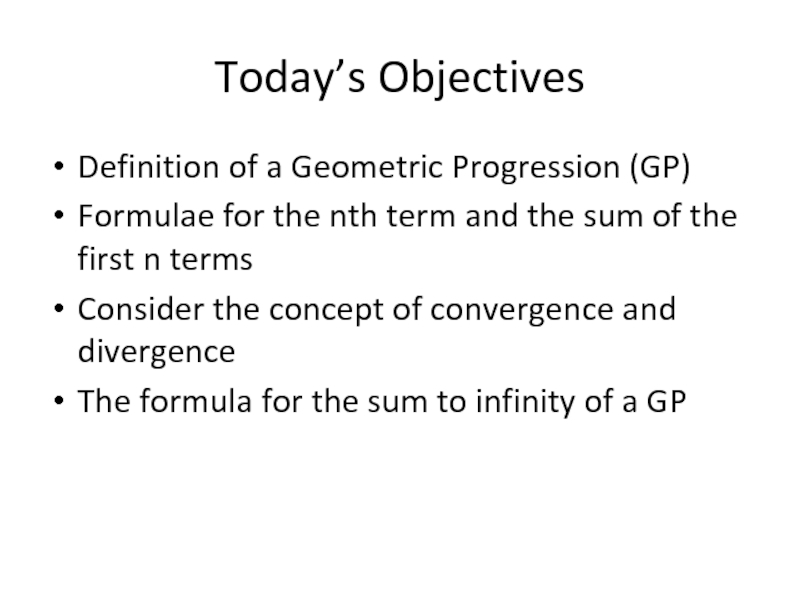 Today’s Objectives

• Definition of a Geometric Progression (GP)
• Formulae for the nth term and the sum of the first n terms
• Consider the concept of convergence and divergence
• The formula for the sum to infinity of a GP